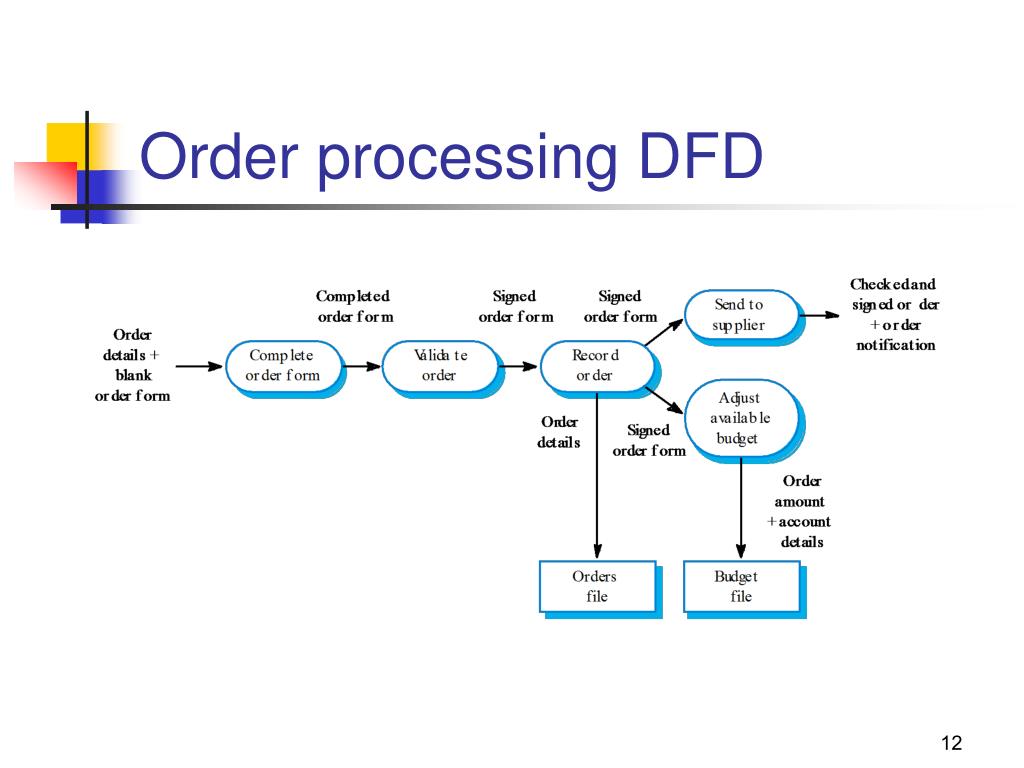 Order processing DFD

Order details + blank order form

Complete order form

Completed order form

Validate order

Signed order form

Record order

Signed order form

Send to supplier

Checked and signed order + order notification

Order details

Signed order form

Adjust available budget

Order amount + account details

Orders file

Budget file

12